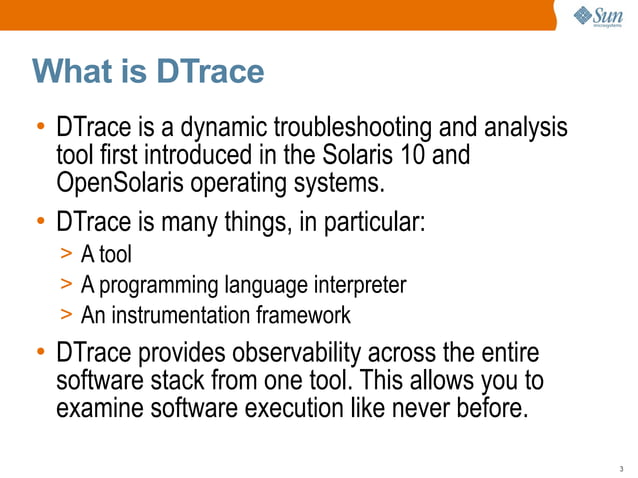 Sun microsystems

What is DTrace

• DTrace is a dynamic troubleshooting and analysis tool first introduced in the Solaris 10 and OpenSolaris operating systems.

• DTrace is many things, in particular:
> A tool
> A programming language interpreter
> An instrumentation framework

• DTrace provides observability across the entire software stack from one tool. This allows you to examine software execution like never before.

3